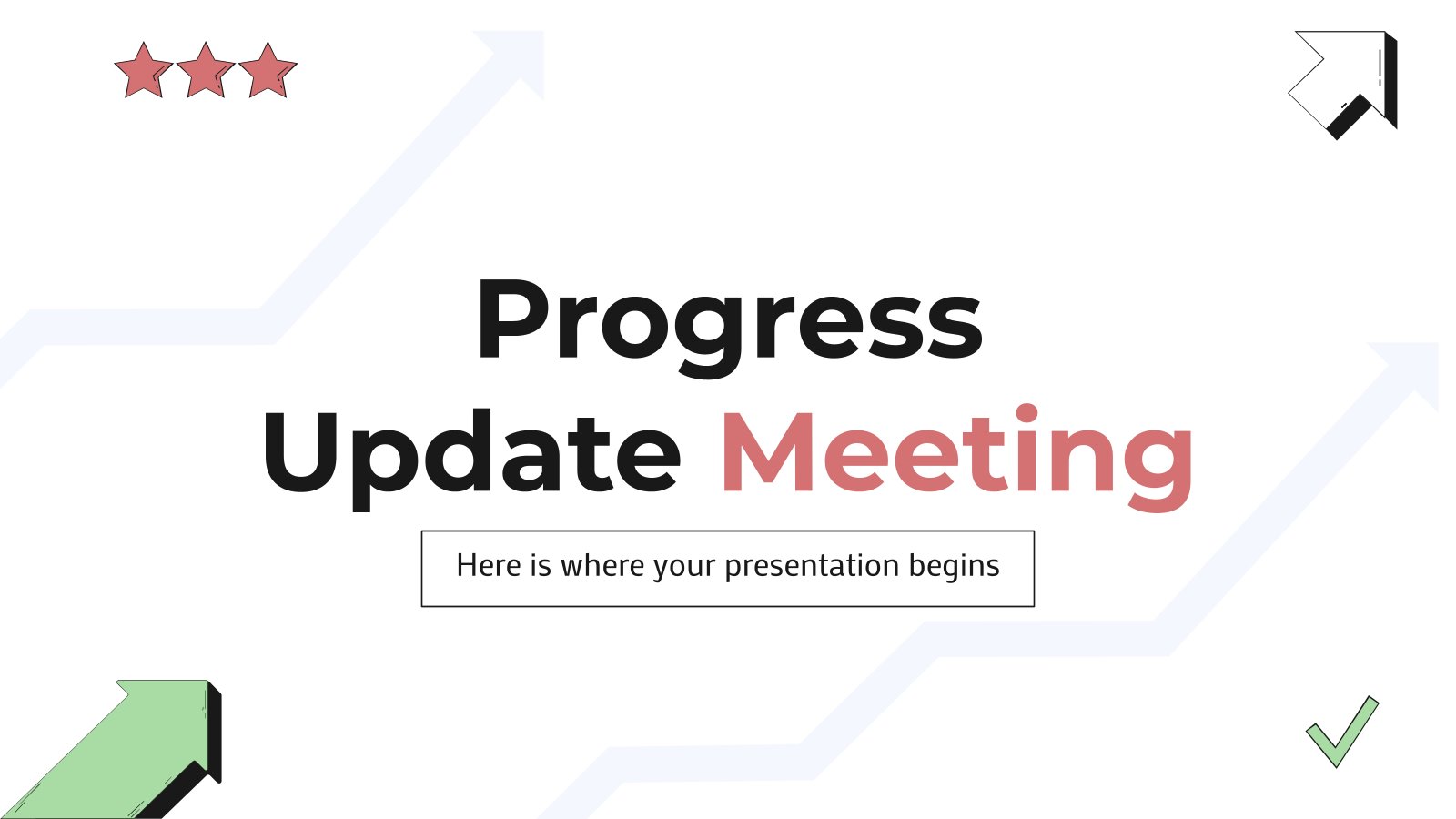 Progress
Update Meeting

Here is where your presentation begins